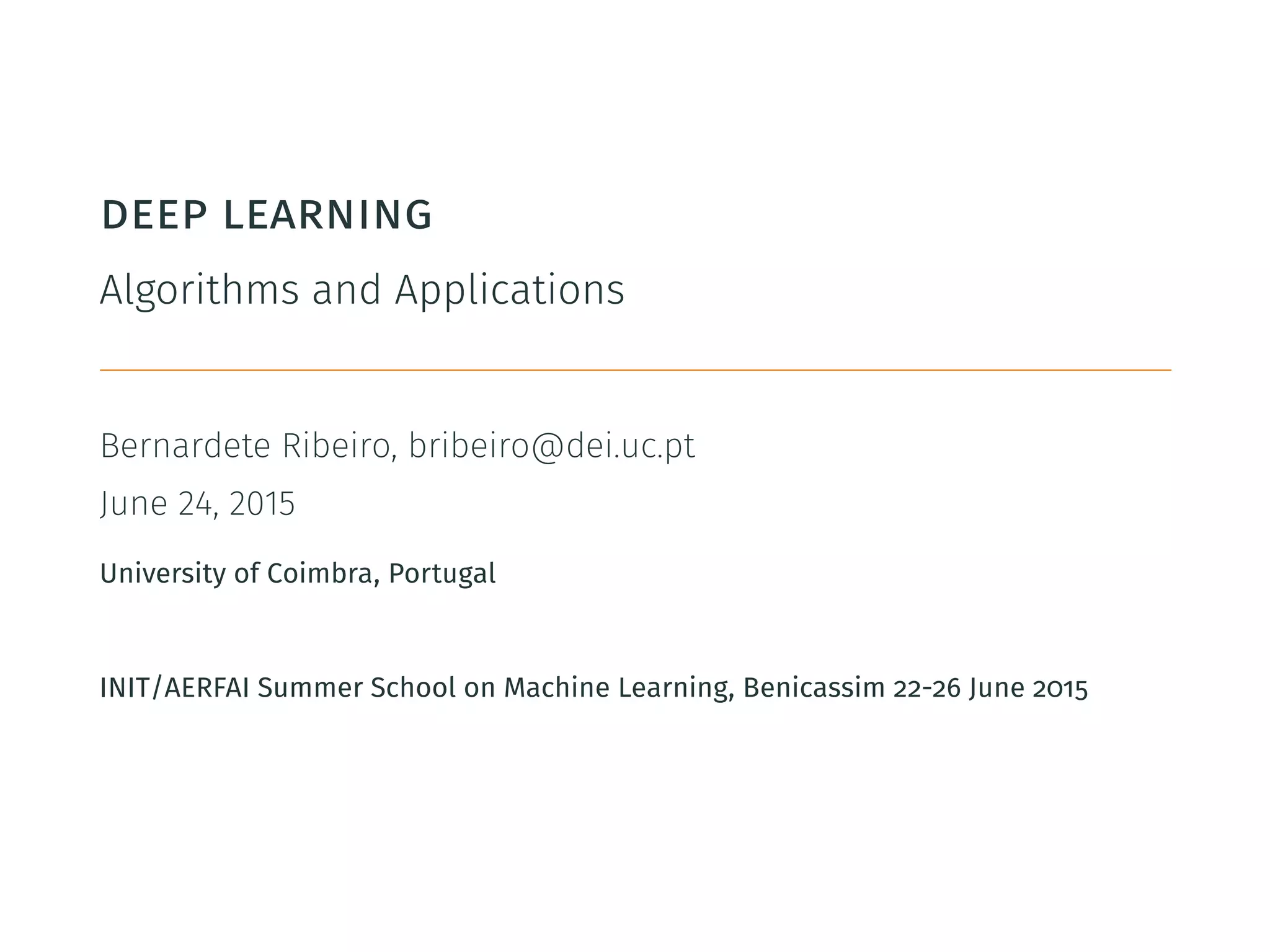 DEEP LEARNING

Algorithms and Applications

Bernardete Ribeiro, bribeiro@dei.uc.pt

June 24, 2015

University of Coimbra, Portugal

INIT/AERFAI Summer School on Machine Learning, Benicassim 22-26 June 2015